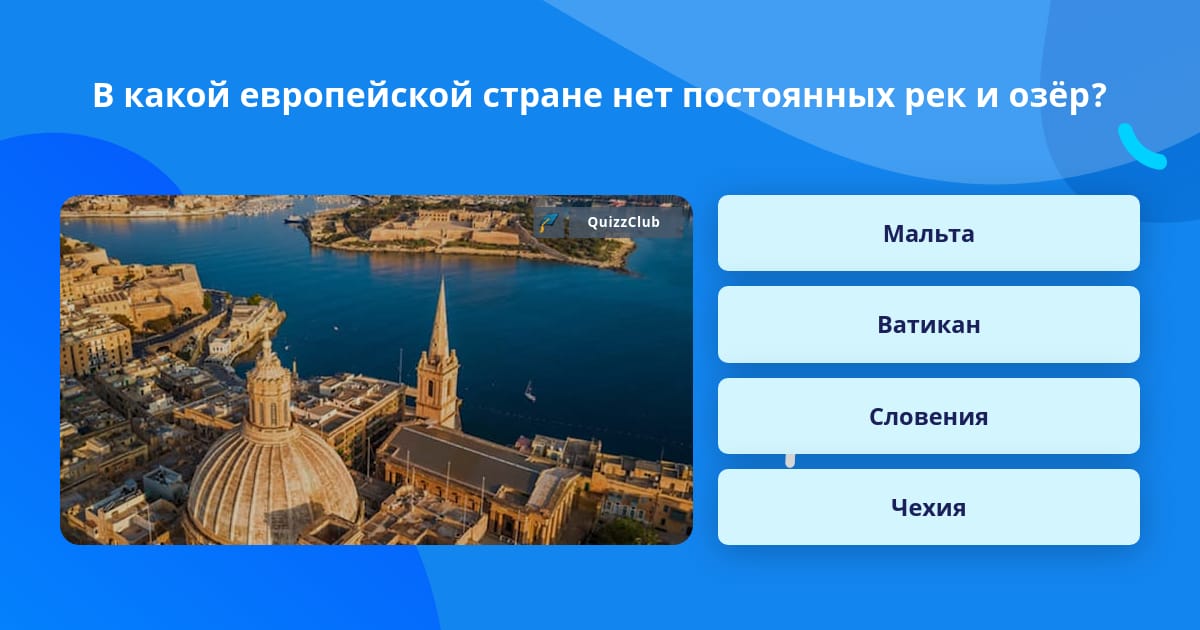 В какой европейской стране нет постоянных рек и озёр?

QuizzClub

Мальта

Ватикан

Словения

Чехия